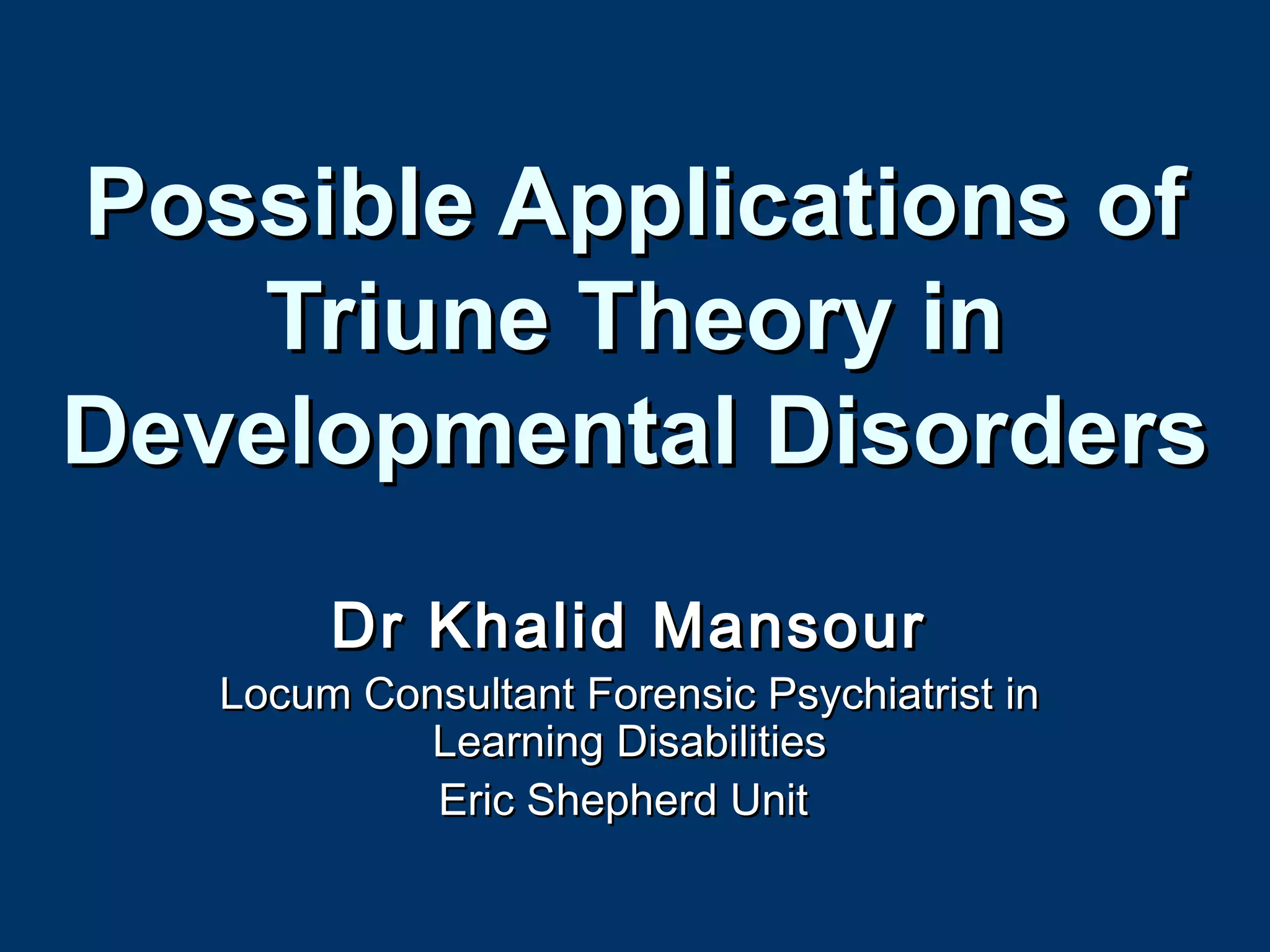 Possible Applications of Triune Theory in Developmental Disorders

Dr Khalid Mansour

Locum Consultant Forensic Psychiatrist in Learning Disabilities

Eric Shepherd Unit